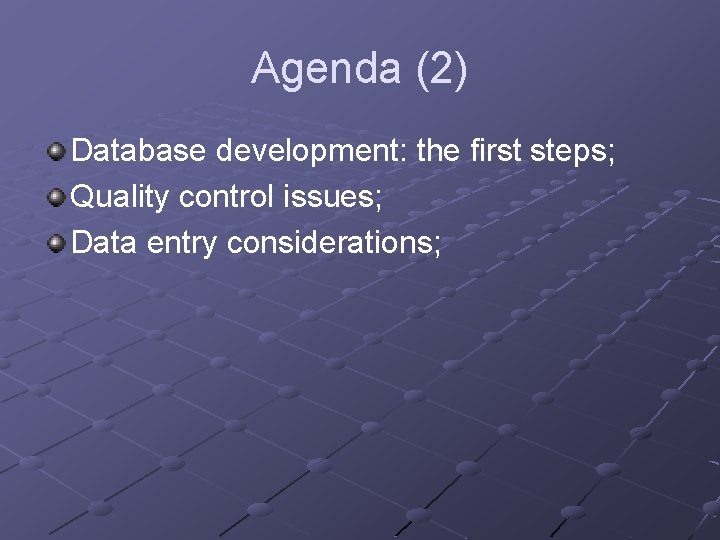 Agenda (2)

Database development: the first steps;
Quality control issues;
Data entry considerations;